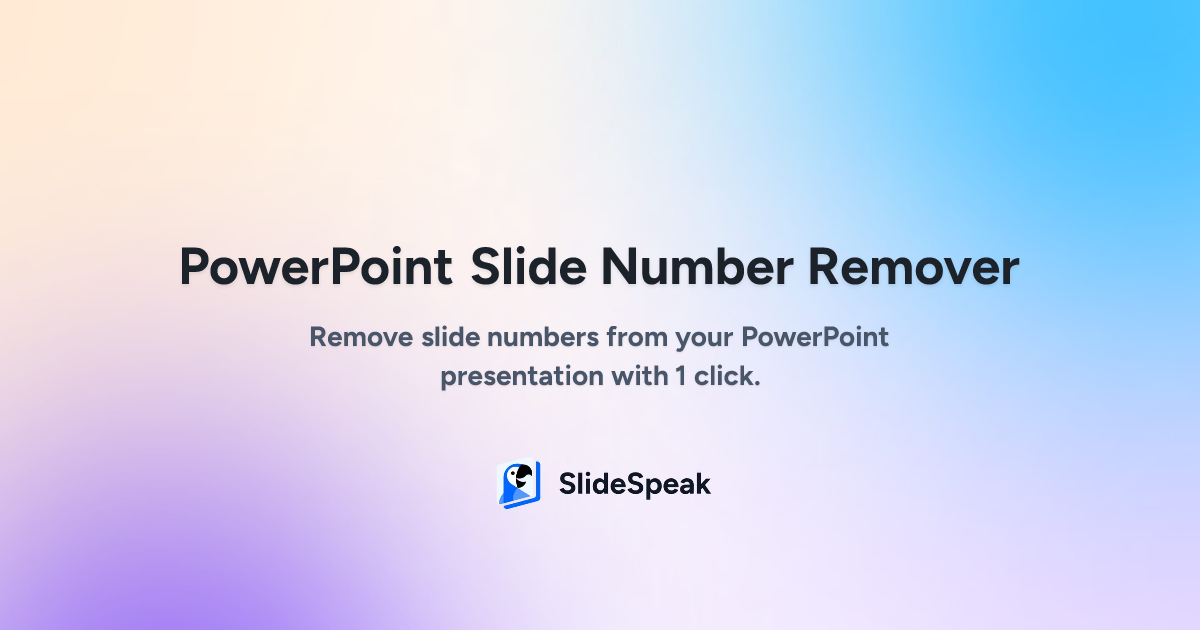 PowerPoint Slide Number Remover

Remove slide numbers from your PowerPoint presentation with 1 click.

SlideSpeak